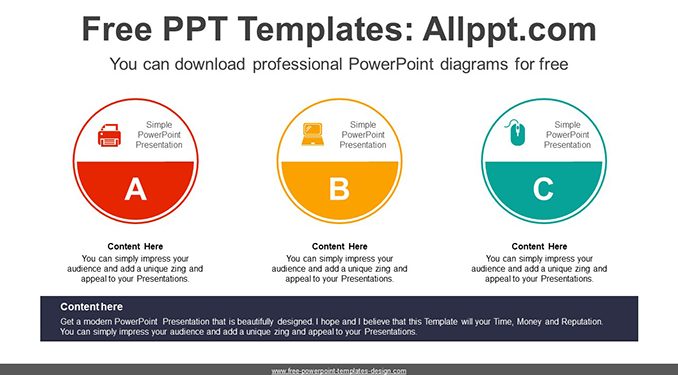 Free PPT Templates: Allppt.com

You can download professional PowerPoint diagrams for free

Simple PowerPoint Presentation

A

Simple PowerPoint Presentation

B

Simple PowerPoint Presentation

C

Content Here
You can simply impress your audience and add a unique zing and appeal to your Presentations.

Content Here
You can simply impress your audience and add a unique zing and appeal to your Presentations.

Content Here
You can simply impress your audience and add a unique zing and appeal to your Presentations.

Content here
Get a modern PowerPoint Presentation that is beautifully designed. I hope and I believe that this Template will your Time, Money and Reputation. You can simply impress your audience and add a unique zing and appeal to your Presentations.

www.free-powerpoint-templates-design.com